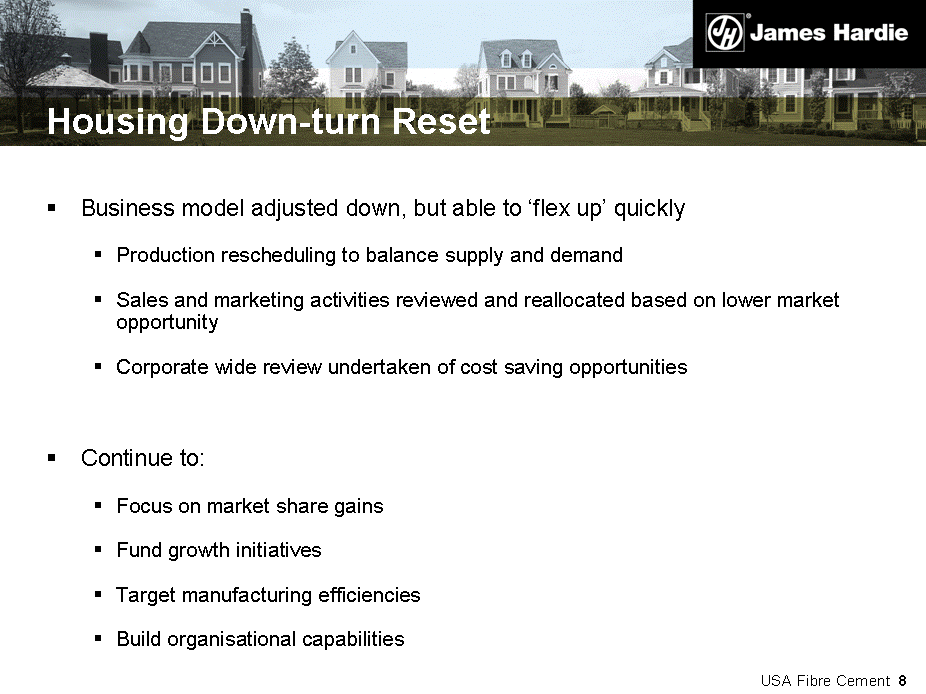 JH James Hardie

Housing Down-turn Reset

▪ Business model adjusted down, but able to ‘flex up’ quickly

▪ Production rescheduling to balance supply and demand

▪ Sales and marketing activities reviewed and reallocated based on lower market opportunity

▪ Corporate wide review undertaken of cost saving opportunities

▪ Continue to:

▪ Focus on market share gains

▪ Fund growth initiatives

▪ Target manufacturing efficiencies

▪ Build organisational capabilities

USA Fibre Cement 8